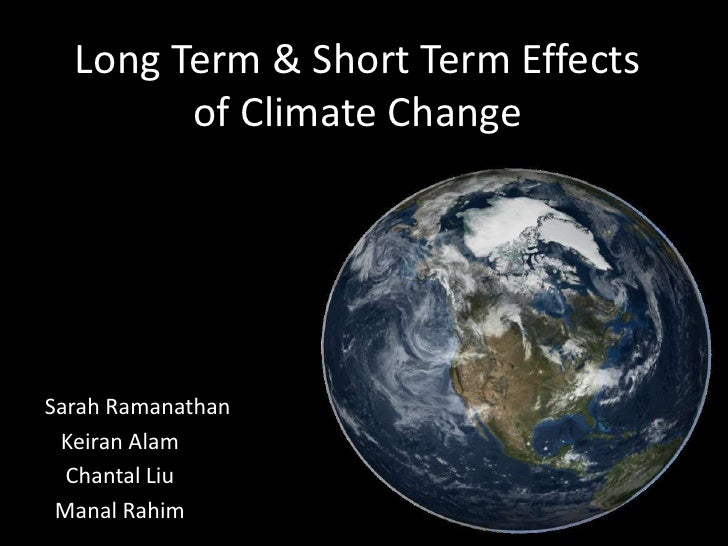 Long Term & Short Term Effects of Climate Change

Sarah Ramanathan
Keiran Alam
Chantal Liu
Manal Rahim